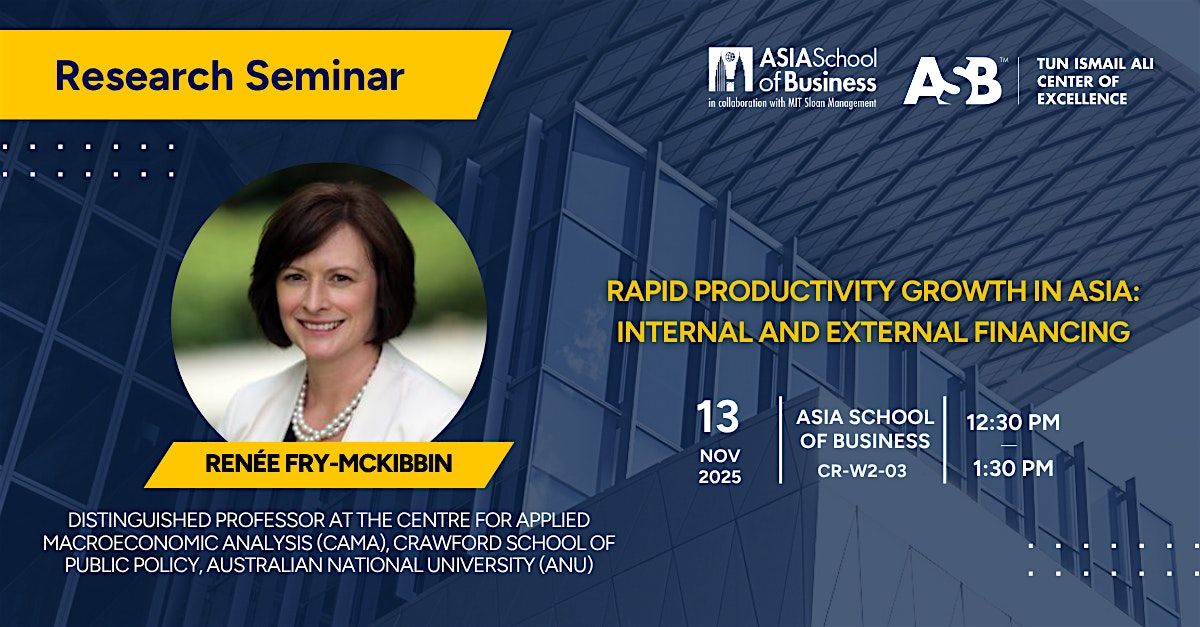 Research Seminar

ASIA School of Business
in collaboration with MIT Sloan Management

ASB™

TUN ISMAIL ALI CENTER OF EXCELLENCE

RAPID PRODUCTIVITY GROWTH IN ASIA: INTERNAL AND EXTERNAL FINANCING

13 NOV 2025

ASIA SCHOOL OF BUSINESS
CR-W2-03

12:30 PM
—
1:30 PM

RENÉE FRY-MCKIBBIN

DISTINGUISHED PROFESSOR AT THE CENTRE FOR APPLIED MACROECONOMIC ANALYSIS (CAMA), CRAWFORD SCHOOL OF PUBLIC POLICY, AUSTRALIAN NATIONAL UNIVERSITY (ANU)